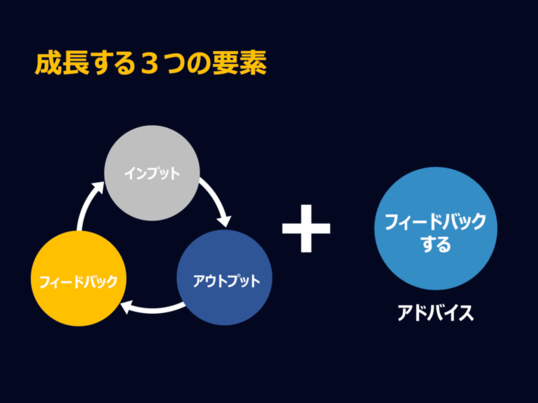 成長する３つの要素

インプット

アウトプット

フィードバック

＋

フィードバックする

アドバイス